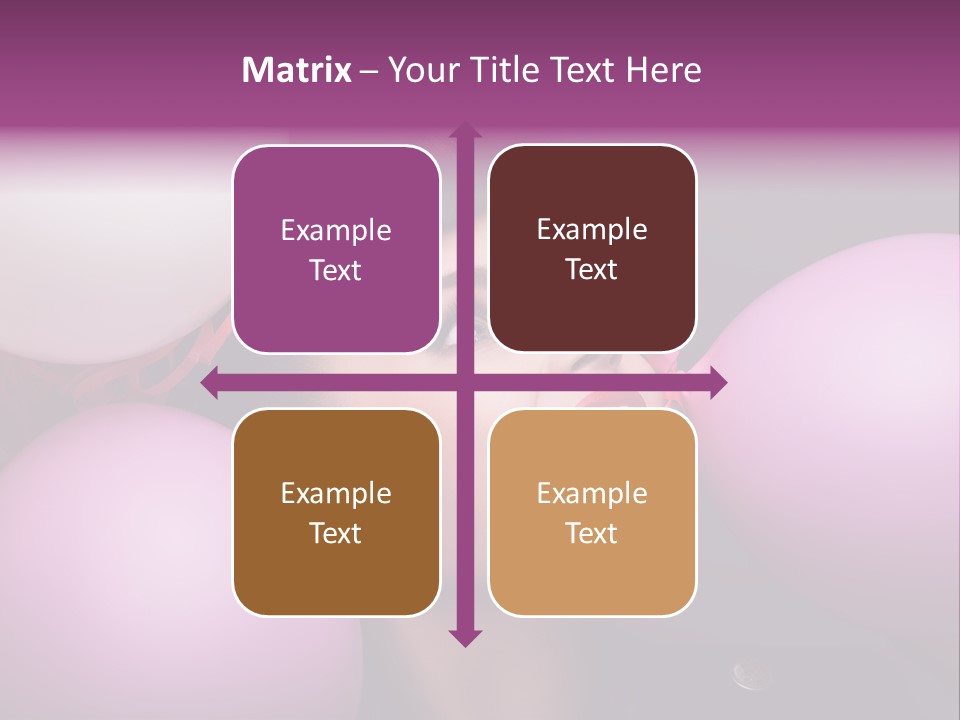 Matrix – Your Title Text Here

Example Text

Example Text

Example Text

Example Text